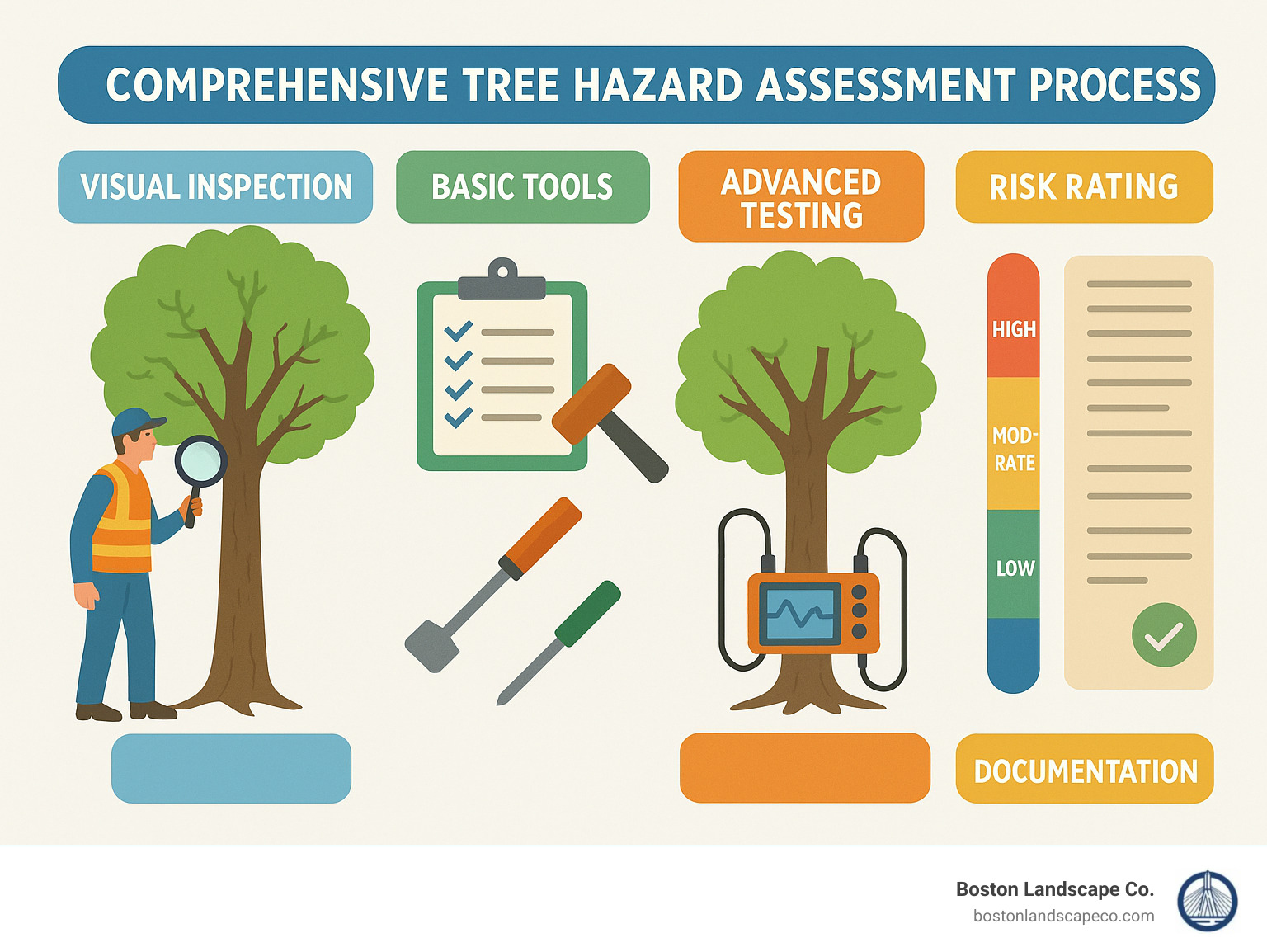 COMPREHENSIVE TREE HAZARD ASSESSMENT PROCESS

VISUAL INSPECTION

BASIC TOOLS

ADVANCED TESTING

RISK RATING

HIGH

MOD-RATE

LOW

DOCUMENTATION

Boston Landscape Co.
bostonlandscapeco.com